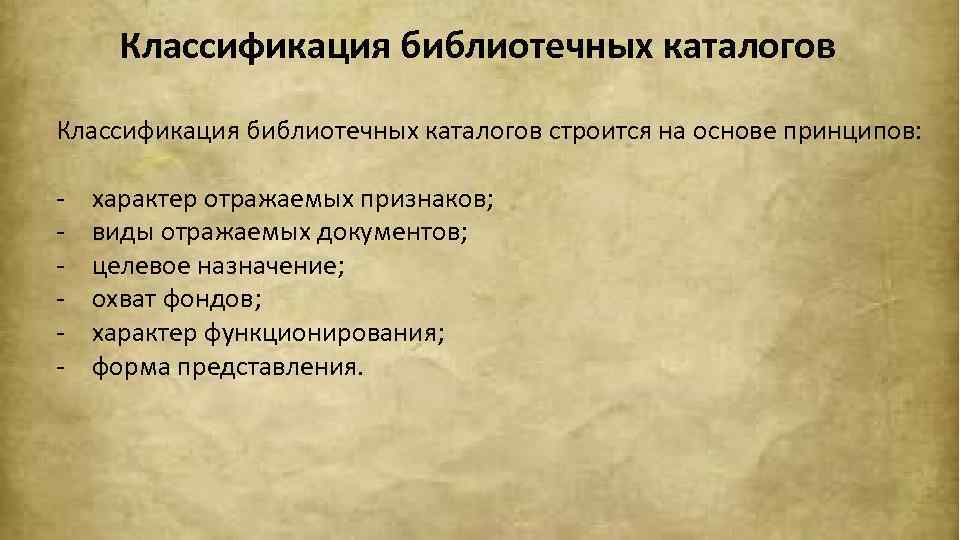 Классификация библиотечных каталогов

Классификация библиотечных каталогов строится на основе принципов:

- характер отражаемых признаков;
- виды отражаемых документов;
- целевое назначение;
- охват фондов;
- характер функционирования;
- форма представления.